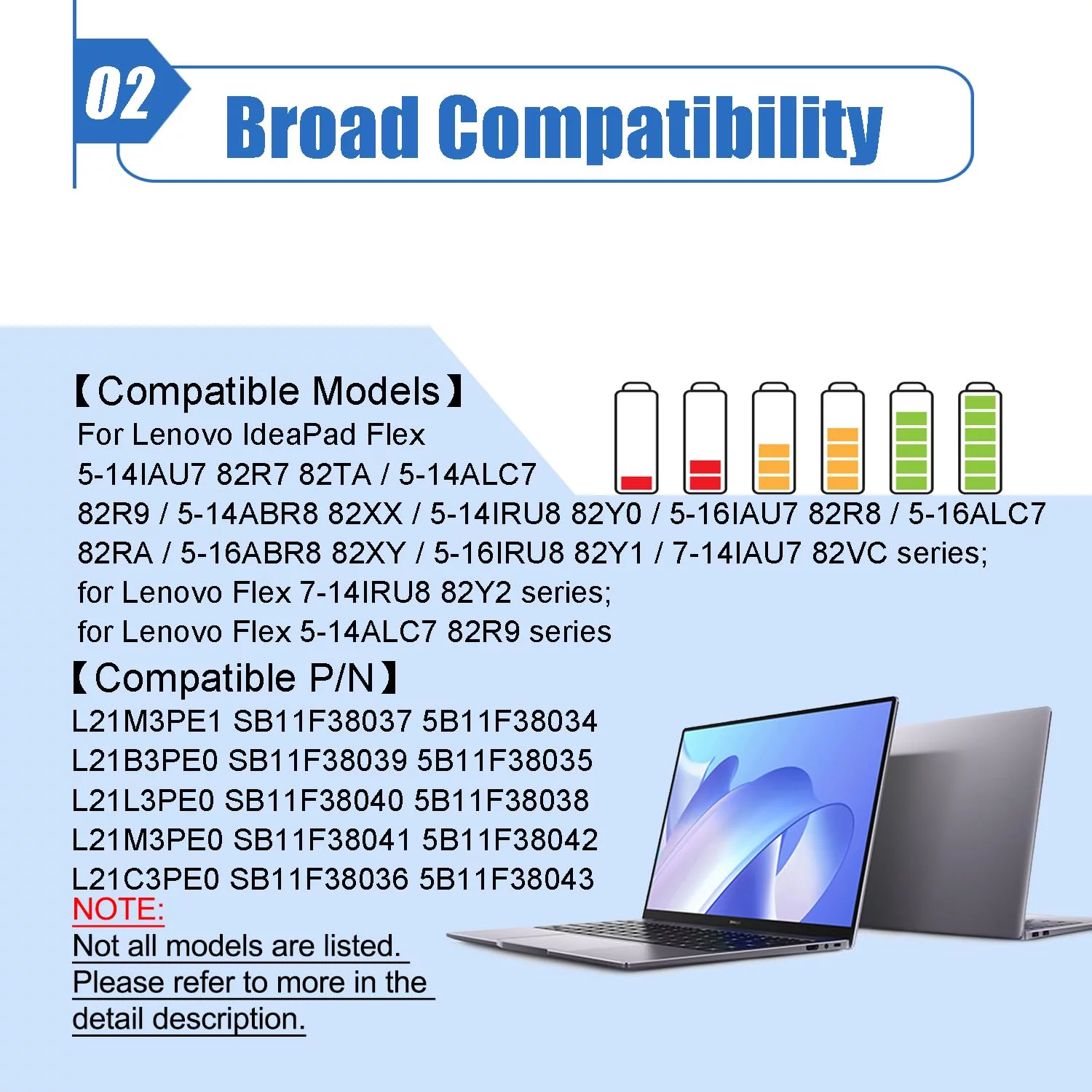 02

Broad Compatibility

【Compatible Models】
For Lenovo IdeaPad Flex
5-14IAU7 82R7 82TA / 5-14ALC7 82R9 / 5-14ABR8 82XX / 5-14IRU8 82Y0 / 5-16IAU7 82R8 / 5-16ALC7 82RA / 5-16ABR8 82XY / 5-16IRU8 82Y1 / 7-14IAU7 82VC series;
for Lenovo Flex 7-14IRU8 82Y2 series;
for Lenovo Flex 5-14ALC7 82R9 series

【Compatible P/N】
L21M3PE1 SB11F38037 5B11F38034
L21B3PE0 SB11F38039 5B11F38035
L21L3PE0 SB11F38040 5B11F38038
L21M3PE0 SB11F38041 5B11F38042
L21C3PE0 SB11F38036 5B11F38043
NOTE:
Not all models are listed.
Please refer to more in the detail description.